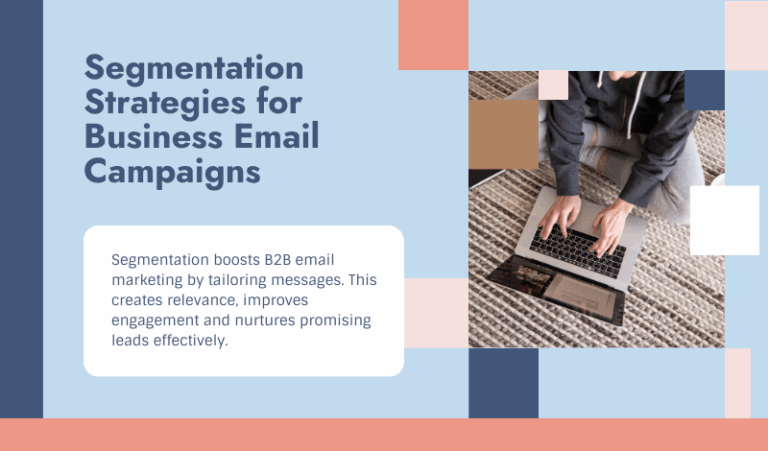 Segmentation Strategies for Business Email Campaigns

Segmentation boosts B2B email marketing by tailoring messages. This creates relevance, improves engagement and nurtures promising leads effectively.